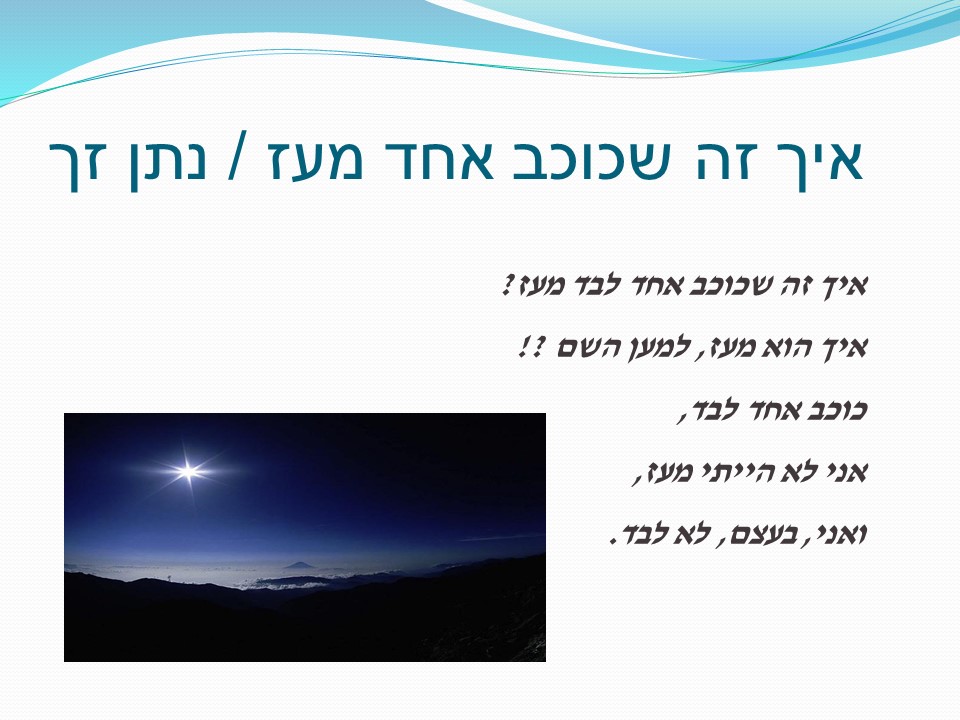 איך זה שכוכב אחד מעז / נתן זך

איך זה שכוכב אחד לבד מעז?

איך הוא מעז, למען השם ?!

כוכב אחד לבד,

אני לא הייתי מעז,

ואני, בעצם, לא לבד.